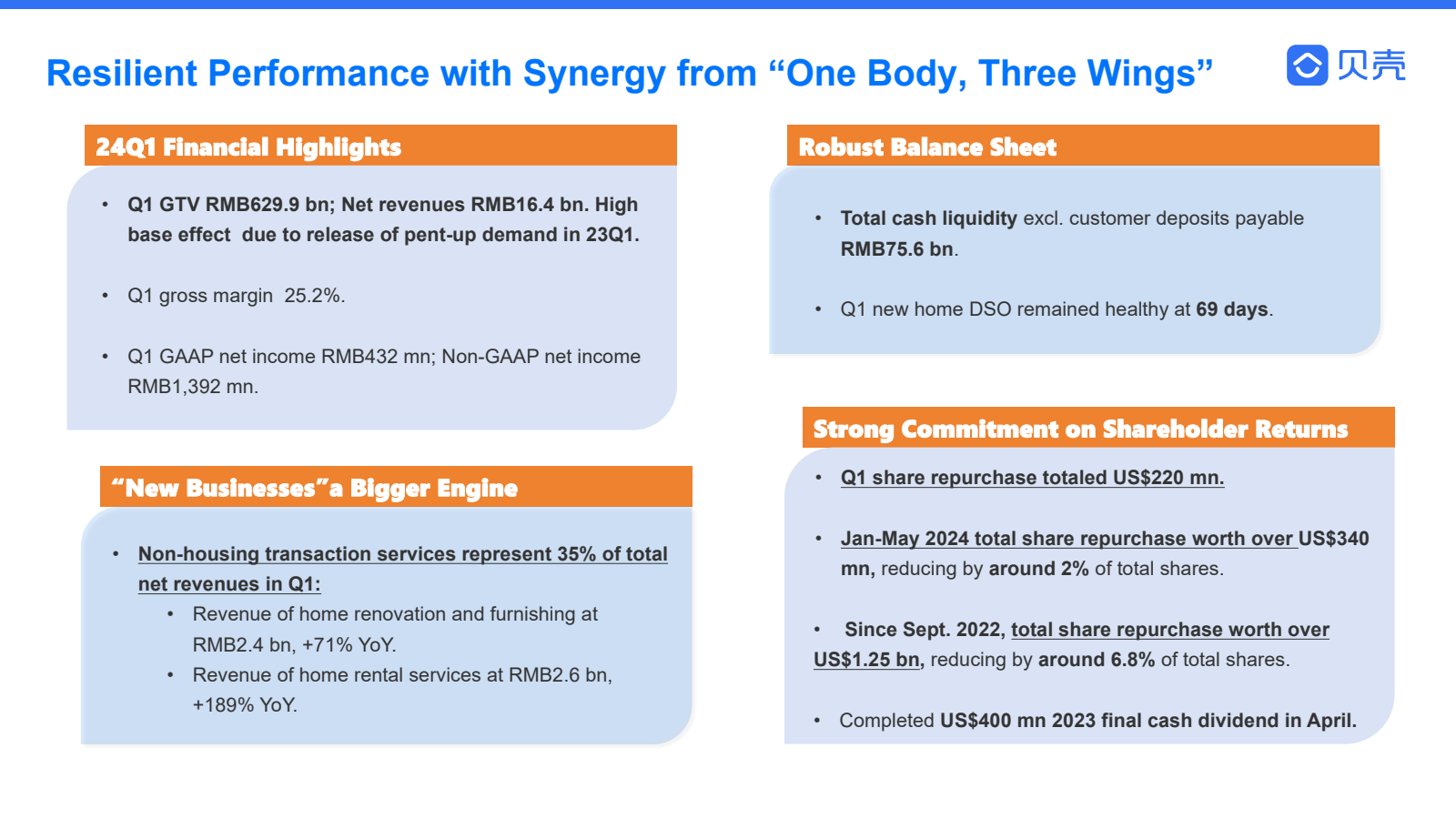 Resilient Performance with Synergy from “One Body, Three Wings”

贝壳

24Q1 Financial Highlights

• Q1 GTV RMB629.9 bn; Net revenues RMB16.4 bn. High base effect due to release of pent-up demand in 23Q1.

• Q1 gross margin 25.2%.

• Q1 GAAP net income RMB432 mn; Non-GAAP net income RMB1,392 mn.

“New Businesses”a Bigger Engine

• Non-housing transaction services represent 35% of total net revenues in Q1:
• Revenue of home renovation and furnishing at RMB2.4 bn, +71% YoY.
• Revenue of home rental services at RMB2.6 bn, +189% YoY.

Robust Balance Sheet

• Total cash liquidity excl. customer deposits payable RMB75.6 bn.

• Q1 new home DSO remained healthy at 69 days.

Strong Commitment on Shareholder Returns

• Q1 share repurchase totaled US$220 mn.

• Jan-May 2024 total share repurchase worth over US$340 mn, reducing by around 2% of total shares.

• Since Sept. 2022, total share repurchase worth over US$1.25 bn, reducing by around 6.8% of total shares.

• Completed US$400 mn 2023 final cash dividend in April.